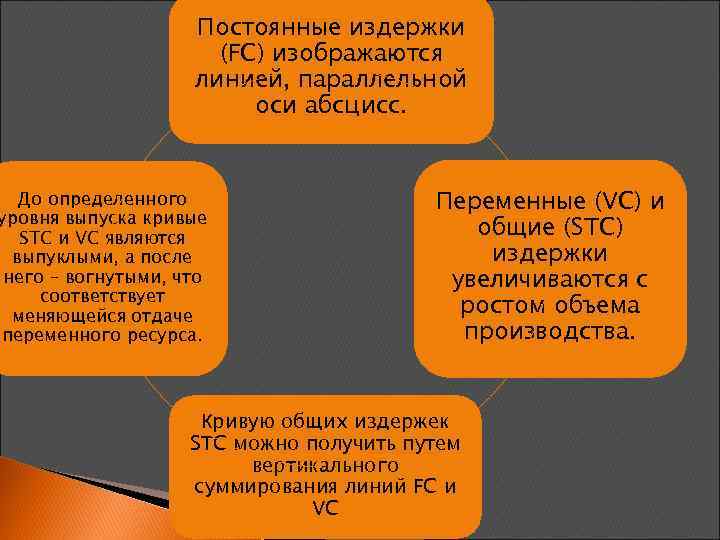 Постоянные издержки (FC) изображаются линией, параллельной оси абсцисс.

Переменные (VC) и общие (STC) издержки увеличиваются с ростом объема производства.

Кривую общих издержек STC можно получить путем вертикального суммирования линий FC и VC

До определенного уровня выпуска кривые STC и VC являются выпуклыми, а после него - вогнутыми, что соответствует меняющейся отдаче переменного ресурса.